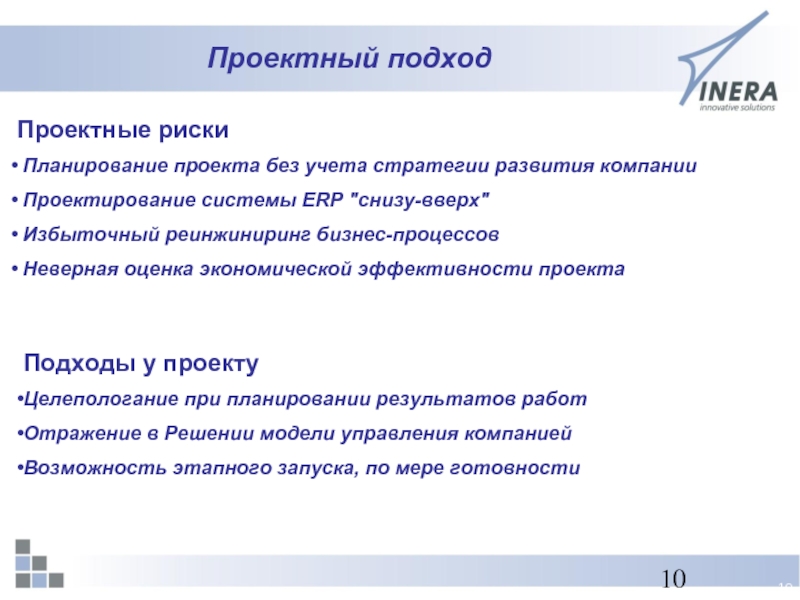 Проектный подход

INERA
innovative solutions

Проектные риски

• Планирование проекта без учета стратегии развития компании

• Проектирование системы ERP "снизу-вверх"

• Избыточный реинжиниринг бизнес-процессов

• Неверная оценка экономической эффективности проекта

Подходы у проекту

•Целепологание при планировании результатов работ

•Отражение в Решении модели управления компанией

•Возможность этапного запуска, по мере готовности

10

10